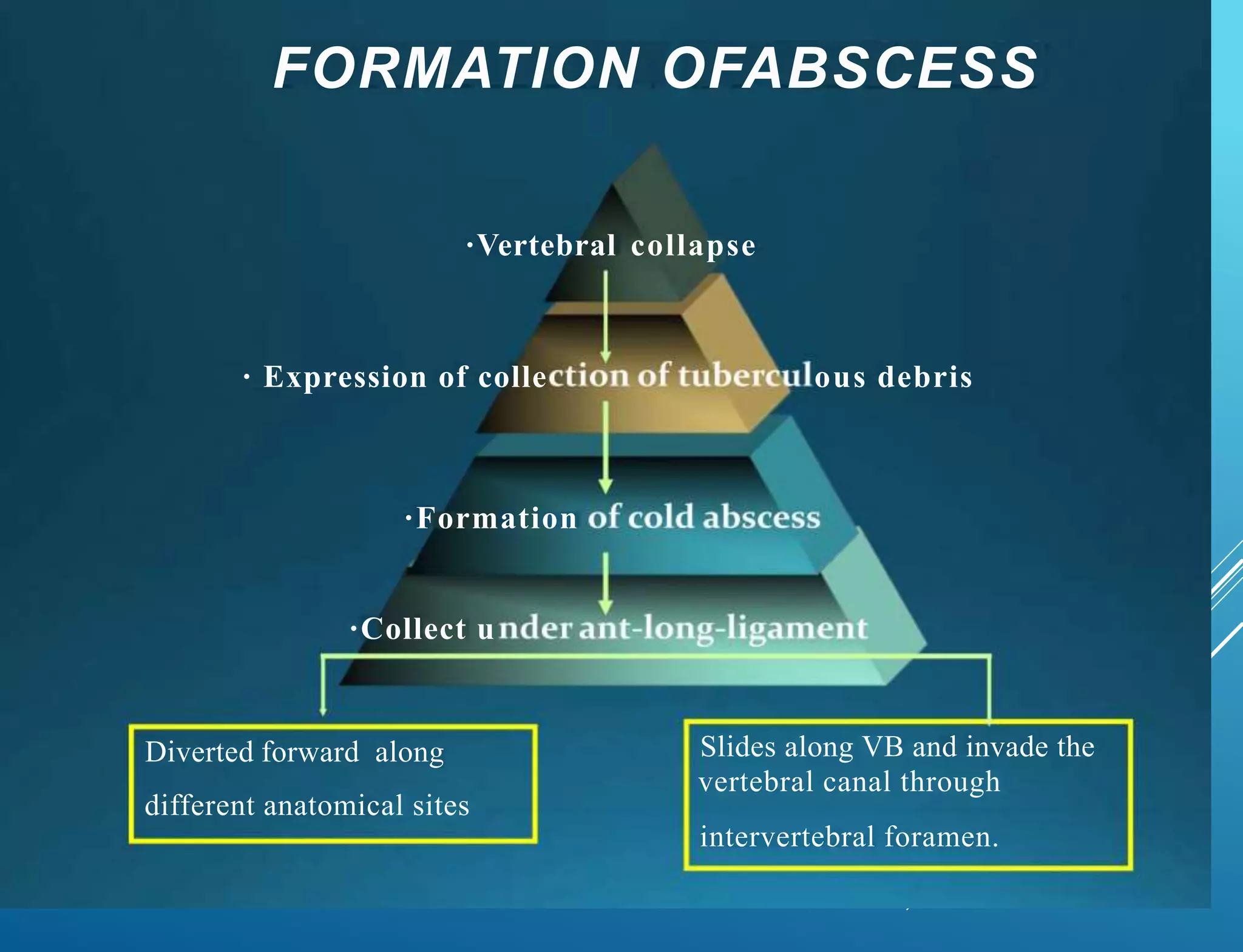 FORMATION OFABSCESS

·Vertebral collapse

· Expression of collection of tuberculous debris

·Formation of cold abscess

·Collect under ant-long-ligament

Diverted forward along different anatomical sites

Slides along VB and invade the vertebral canal through intervertebral foramen.